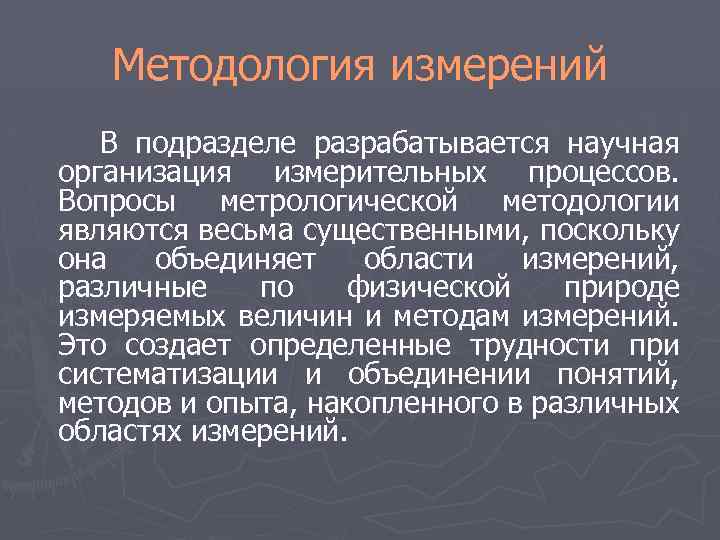 Методология измерений

В подразделе разрабатывается научная организация измерительных процессов. Вопросы метрологической методологии являются весьма существенными, поскольку она объединяет области измерений, различные по физической природе измеряемых величин и методам измерений. Это создает определенные трудности при систематизации и объединении понятий, методов и опыта, накопленного в различных областях измерений.